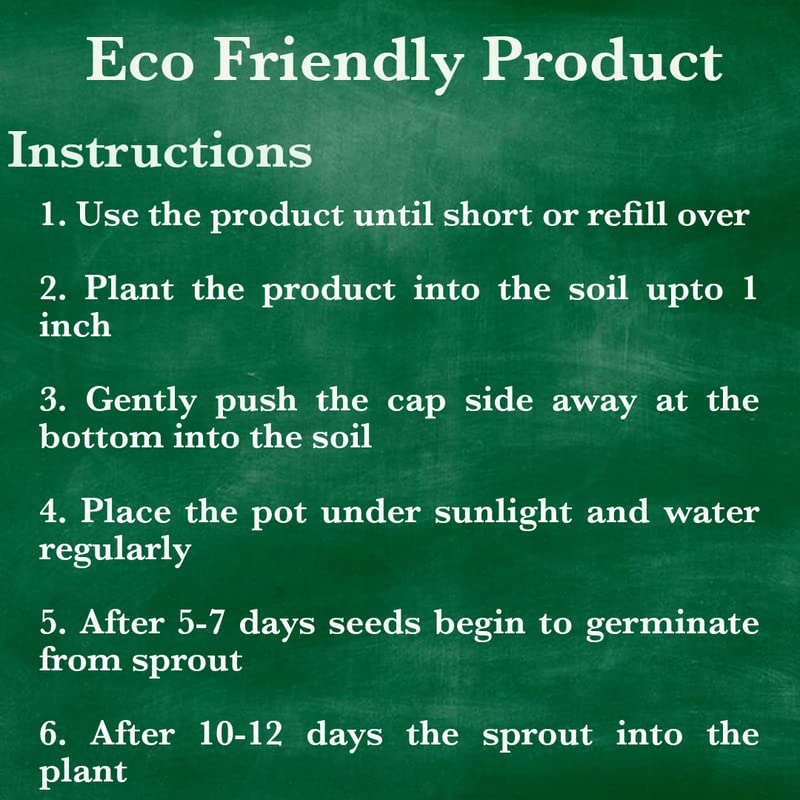 Eco Friendly Product

Instructions

1. Use the product until short or refill over

2. Plant the product into the soil upto 1 inch

3. Gently push the cap side away at the bottom into the soil

4. Place the pot under sunlight and water regularly

5. After 5-7 days seeds begin to germinate from sprout

6. After 10-12 days the sprout into the plant